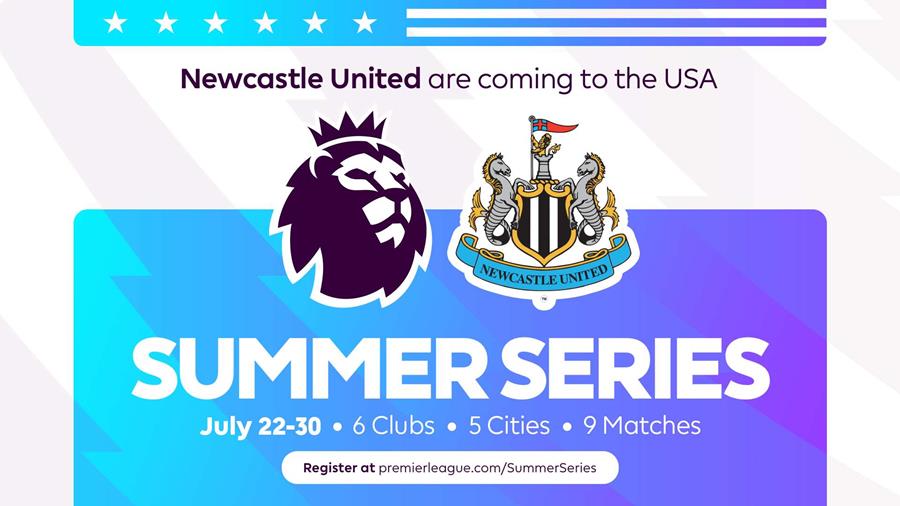 Newcastle United are coming to the USA

NEWCASTLE UNITED

SUMMER SERIES

July 22-30 • 6 Clubs • 5 Cities • 9 Matches

Register at premierleague.com/SummerSeries